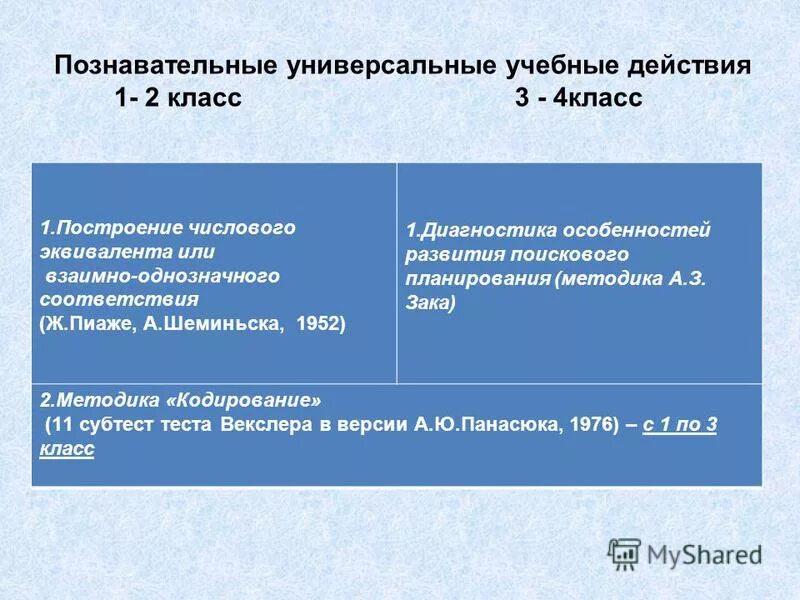 Познавательные универсальные учебные действия
1- 2 класс 3 - 4класс

| 1.Построение числового эквивалента или взаимно-однозначного соответствия (Ж.Пиаже, А.Шеминьска, 1952) | 1.Диагностика особенностей развития поискового планирования (методика А.З. Зака) |
|---|---|
| 2.Методика «Кодирование» (11 субтест теста Векслера в версии А.Ю.Панасюка, 1976) – с 1 по 3 класс | |

MyShared